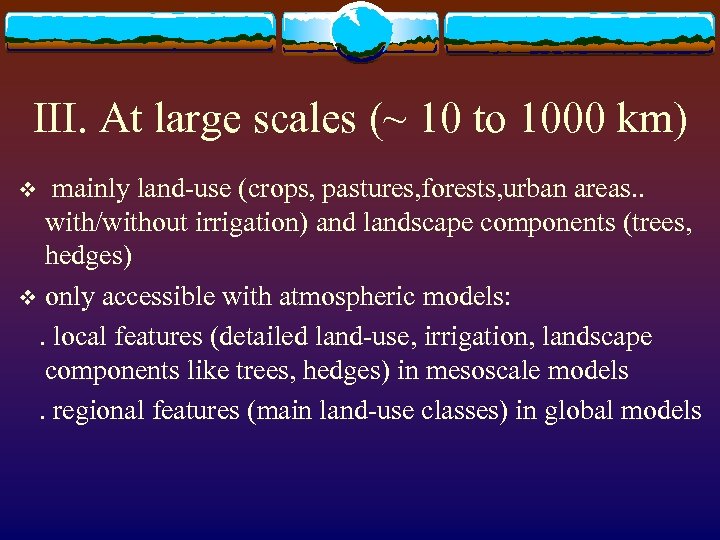 III. At large scales (~ 10 to 1000 km)

❖ mainly land-use (crops, pastures,forests,urban areas.. with/without irrigation) and landscape components (trees, hedges)

❖ only accessible with atmospheric models:

. local features (detailed land-use, irrigation, landscape components like trees, hedges) in mesoscale models

. regional features (main land-use classes) in global models